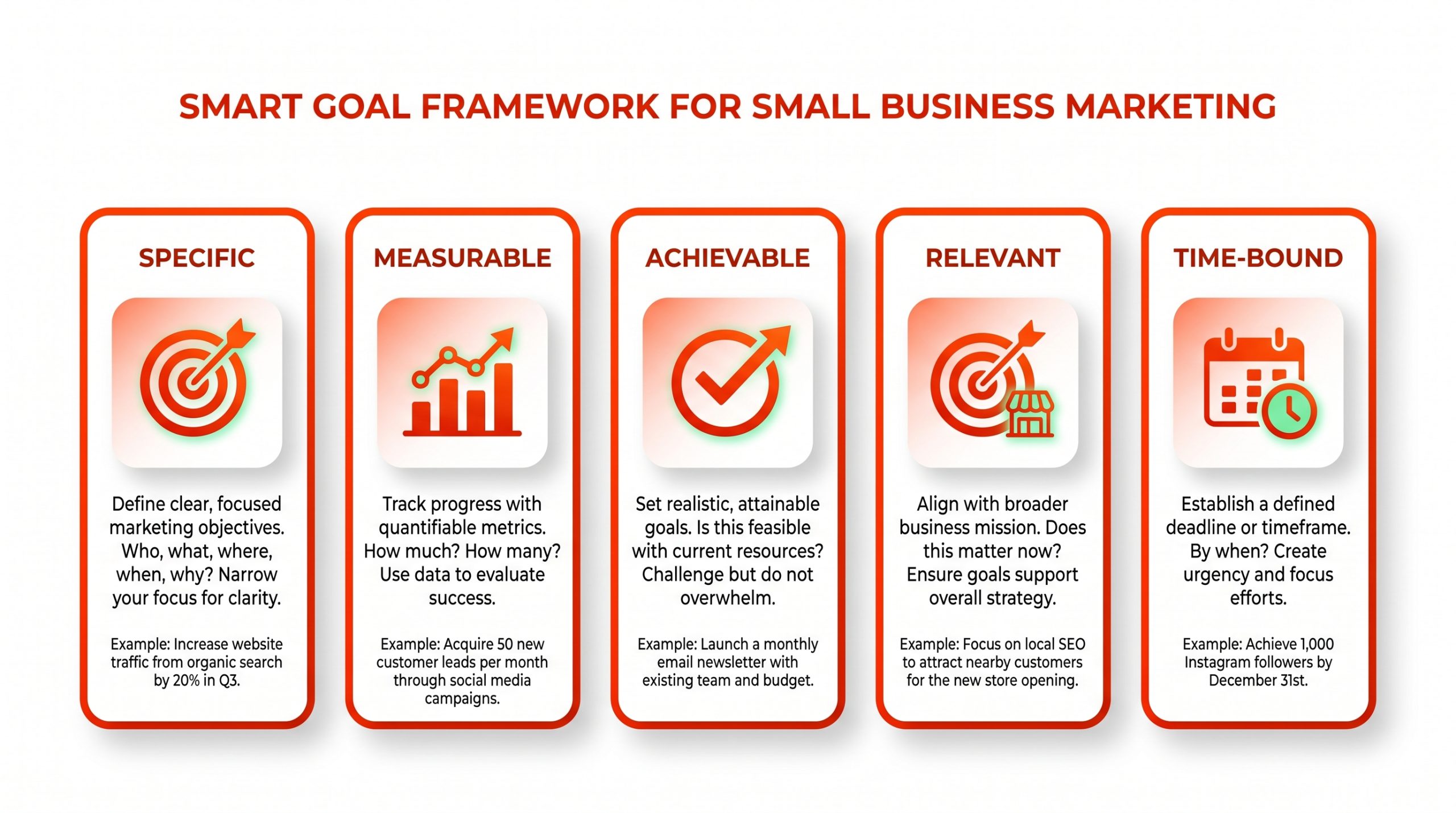 SMART GOAL FRAMEWORK FOR SMALL BUSINESS MARKETING

SPECIFIC

Define clear, focused marketing objectives. Who, what, where, when, why? Narrow your focus for clarity.

Example: Increase website traffic from organic search by 20% in Q3.

MEASURABLE

Track progress with quantifiable metrics. How much? How many? Use data to evaluate success.

Example: Acquire 50 new customer leads per month through social media campaigns.

ACHIEVABLE

Set realistic, attainable goals. Is this feasible with current resources? Challenge but do not overwhelm.

Example: Launch a monthly email newsletter with existing team and budget.

RELEVANT

Align with broader business mission. Does this matter now? Ensure goals support overall strategy.

Example: Focus on local SEO to attract nearby customers for the new store opening.

TIME-BOUND

Establish a defined deadline or timeframe. By when? Create urgency and focus efforts.

Example: Achieve 1,000 Instagram followers by December 31st.